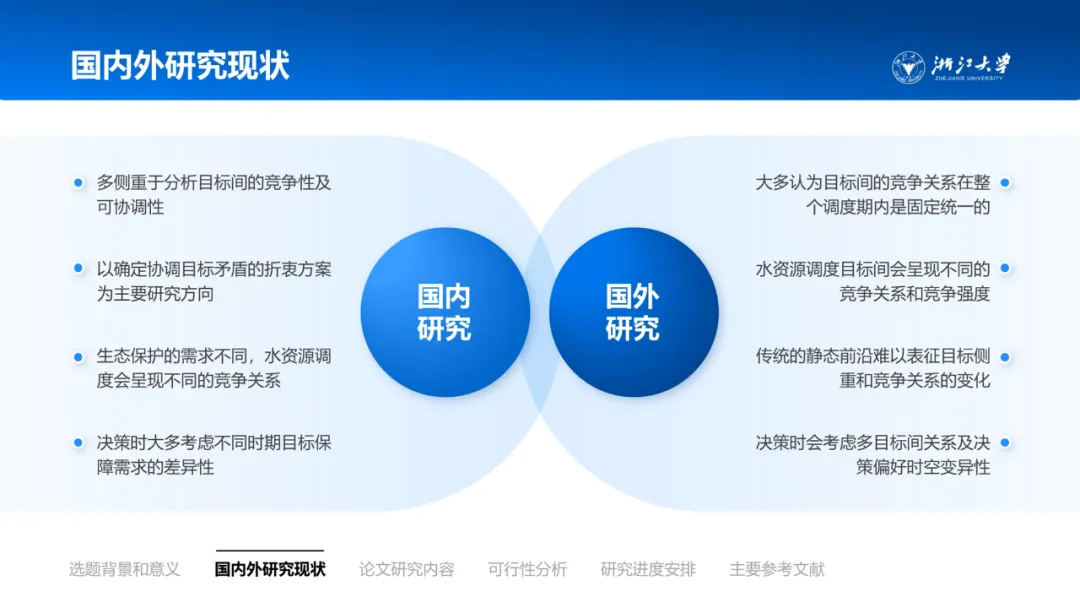 国内外研究现状

浙江大学
ZHEJIANG UNIVERSITY

• 多侧重于分析目标间的竞争性及可协调性

• 以确定协调目标矛盾的折衷方案为主要研究方向

• 生态保护的需求不同，水资源调度会呈现不同的竞争关系

• 决策时大多考虑不同时期目标保障需求的差异性

国内
研究

国外
研究

大多认为目标间的竞争关系在整个调度期内是固定统一的 •

水资源调度目标间会呈现不同的竞争关系和竞争强度 •

传统的静态前沿难以表征目标侧重和竞争关系的变化 •

决策时会考虑多目标间关系及决策偏好时空变异性 •

选题背景和意义 国内外研究现状 论文研究内容 可行性分析 研究进度安排 主要参考文献